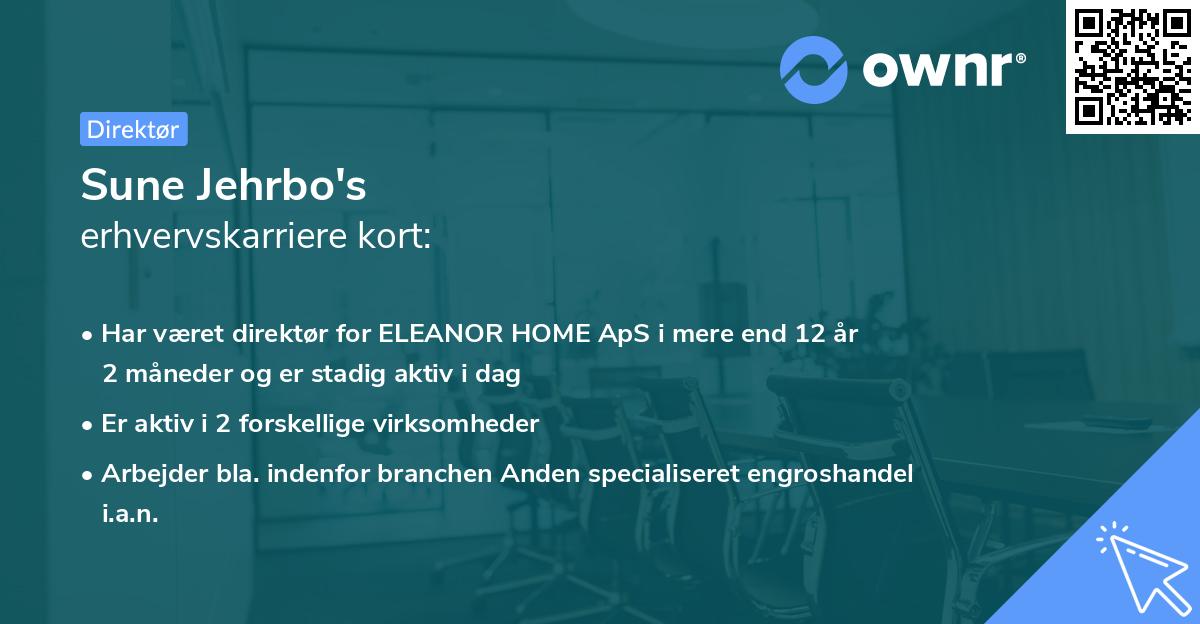 ownr®

Direktør

Sune Jehrbo's
erhvervskarriere kort:

• Har været direktør for ELEANOR HOME ApS i mere end 12 år 2 måneder og er stadig aktiv i dag
• Er aktiv i 2 forskellige virksomheder
• Arbejder bla. indenfor branchen Anden specialiseret engroshandel i.a.n.